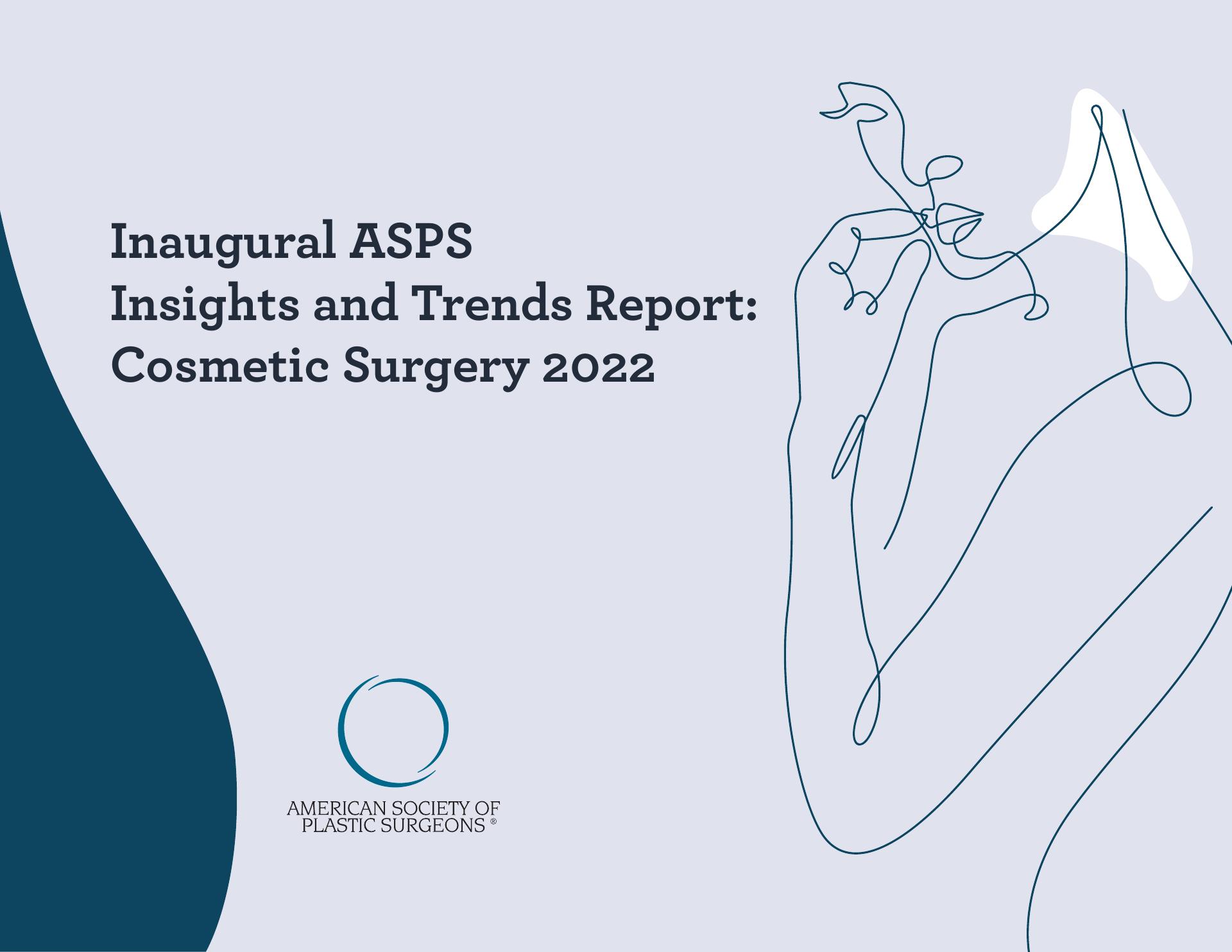 Inaugural ASPS
Insights and Trends Report:
Cosmetic Surgery 2022

AMERICAN SOCIETY OF
PLASTIC SURGEONS ®